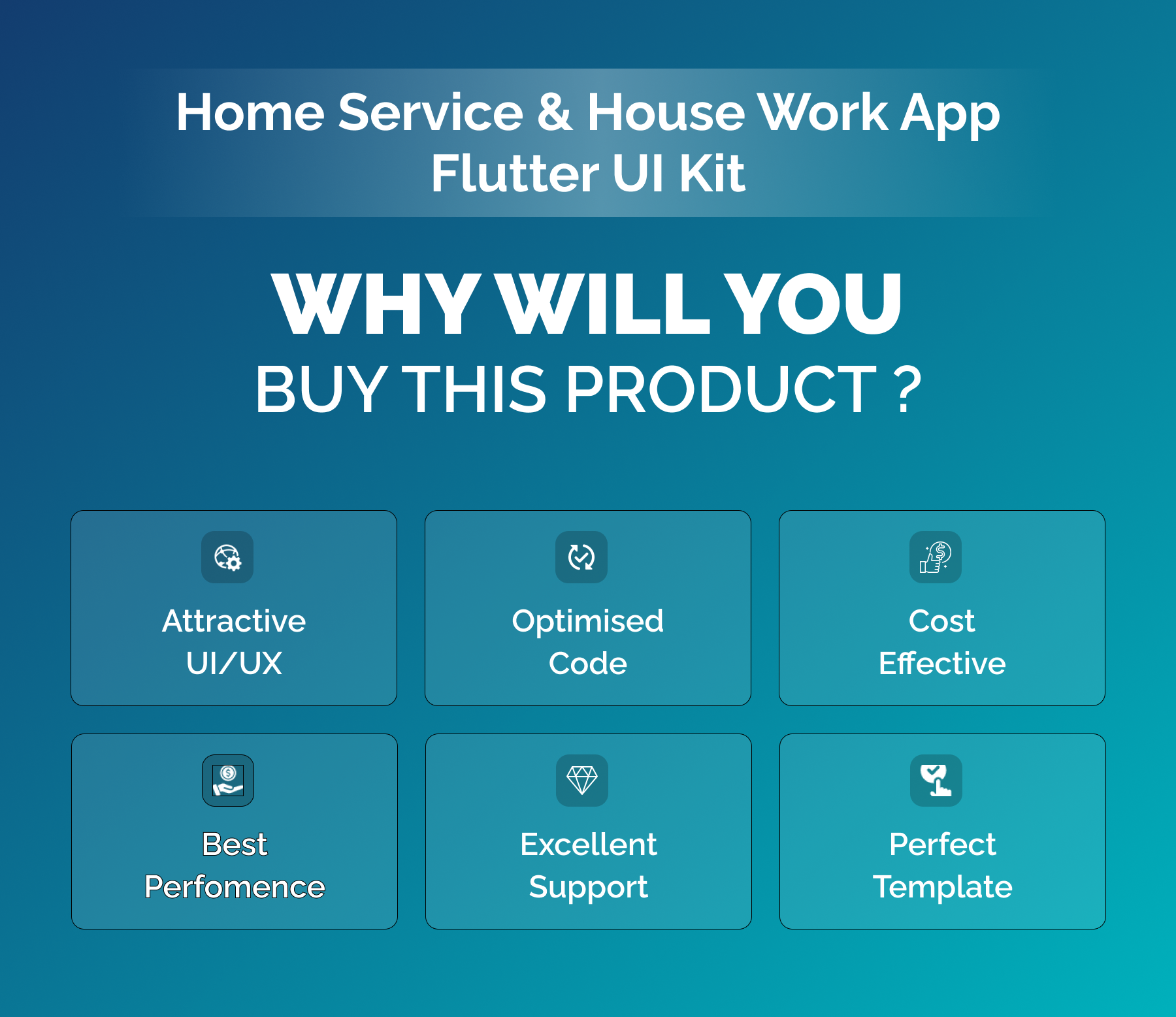 Home Service & House Work App
Flutter UI Kit

WHY WILL YOU
BUY THIS PRODUCT ?

Attractive
UI/UX

Optimised
Code

Cost
Effective

Best
Perfomence

Excellent
Support

Perfect
Template